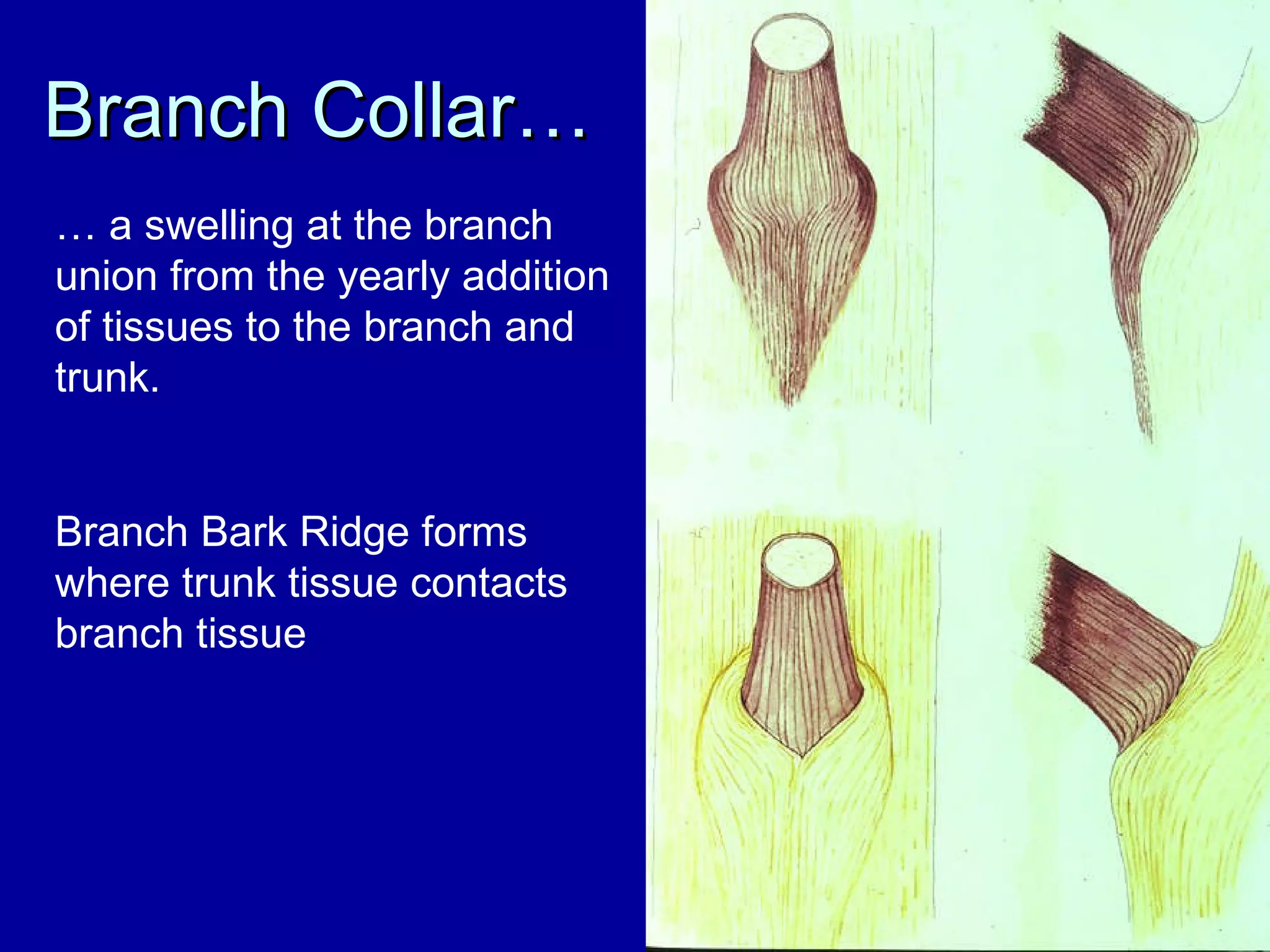 Branch Collar…

… a swelling at the branch union from the yearly addition of tissues to the branch and trunk.

Branch Bark Ridge forms where trunk tissue contacts branch tissue